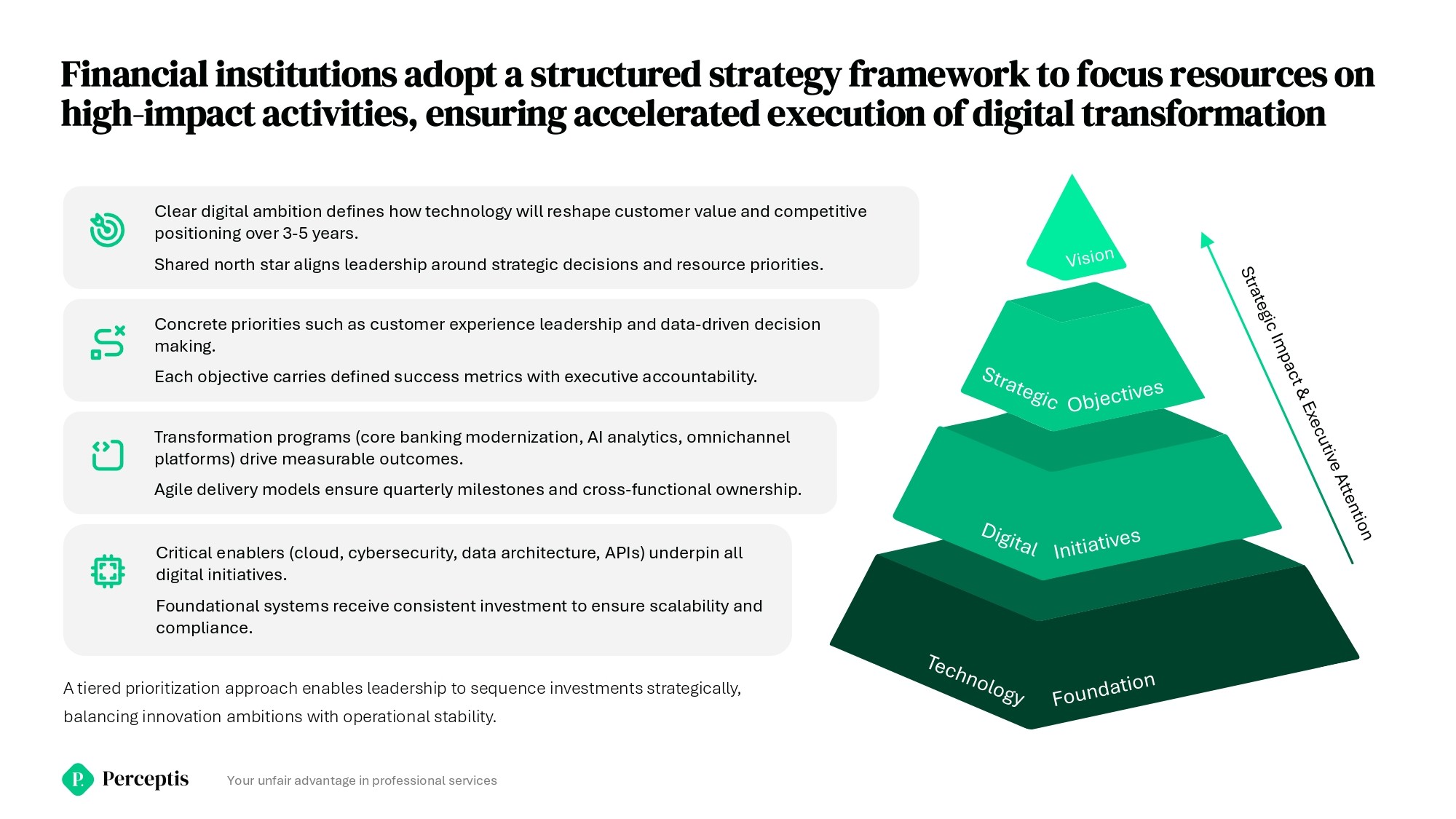 Financial institutions adopt a structured strategy framework to focus resources on high-impact activities, ensuring accelerated execution of digital transformation

Clear digital ambition defines how technology will reshape customer value and competitive positioning over 3-5 years.

Shared north star aligns leadership around strategic decisions and resource priorities.

Concrete priorities such as customer experience leadership and data-driven decision making.

Each objective carries defined success metrics with executive accountability.

Transformation programs (core banking modernization, AI analytics, omnichannel platforms) drive measurable outcomes.

Agile delivery models ensure quarterly milestones and cross-functional ownership.

Critical enablers (cloud, cybersecurity, data architecture, APIs) underpin all digital initiatives.

Foundational systems receive consistent investment to ensure scalability and compliance.

A tiered prioritization approach enables leadership to sequence investments strategically, balancing innovation ambitions with operational stability.

Vision

Strategic Objectives

Digital Initiatives

Technology Foundation

Strategic Impact & Executive Attention

P. Perceptis

Your unfair advantage in professional services